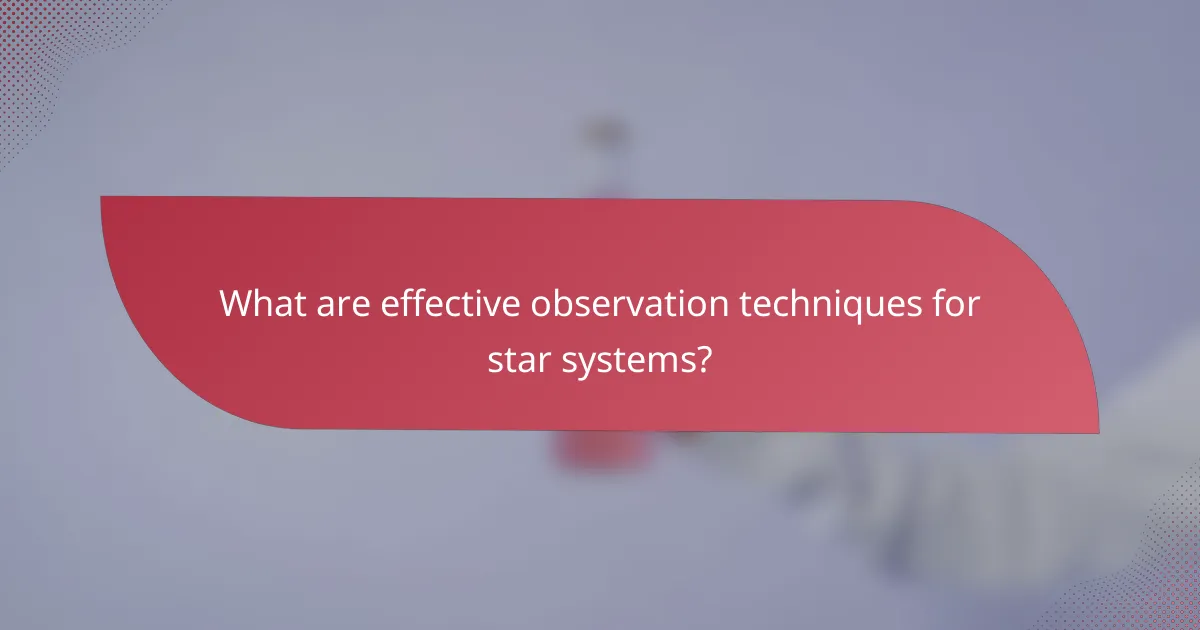 What are effective observation techniques for star systems?